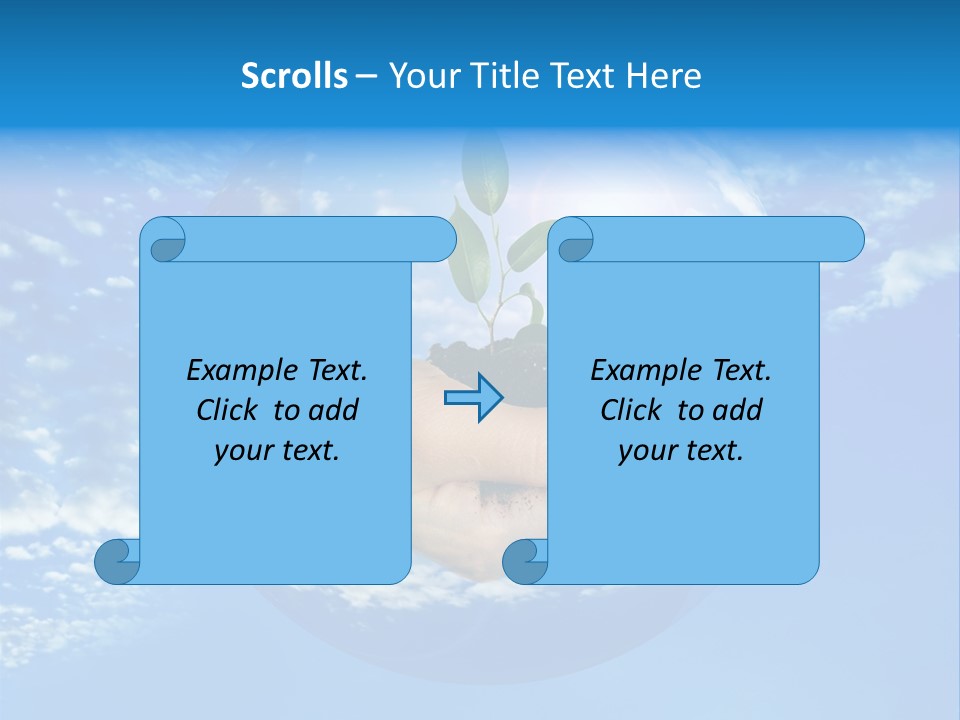 Scrolls – Your Title Text Here

Example Text. Click to add your text.

Example Text. Click to add your text.